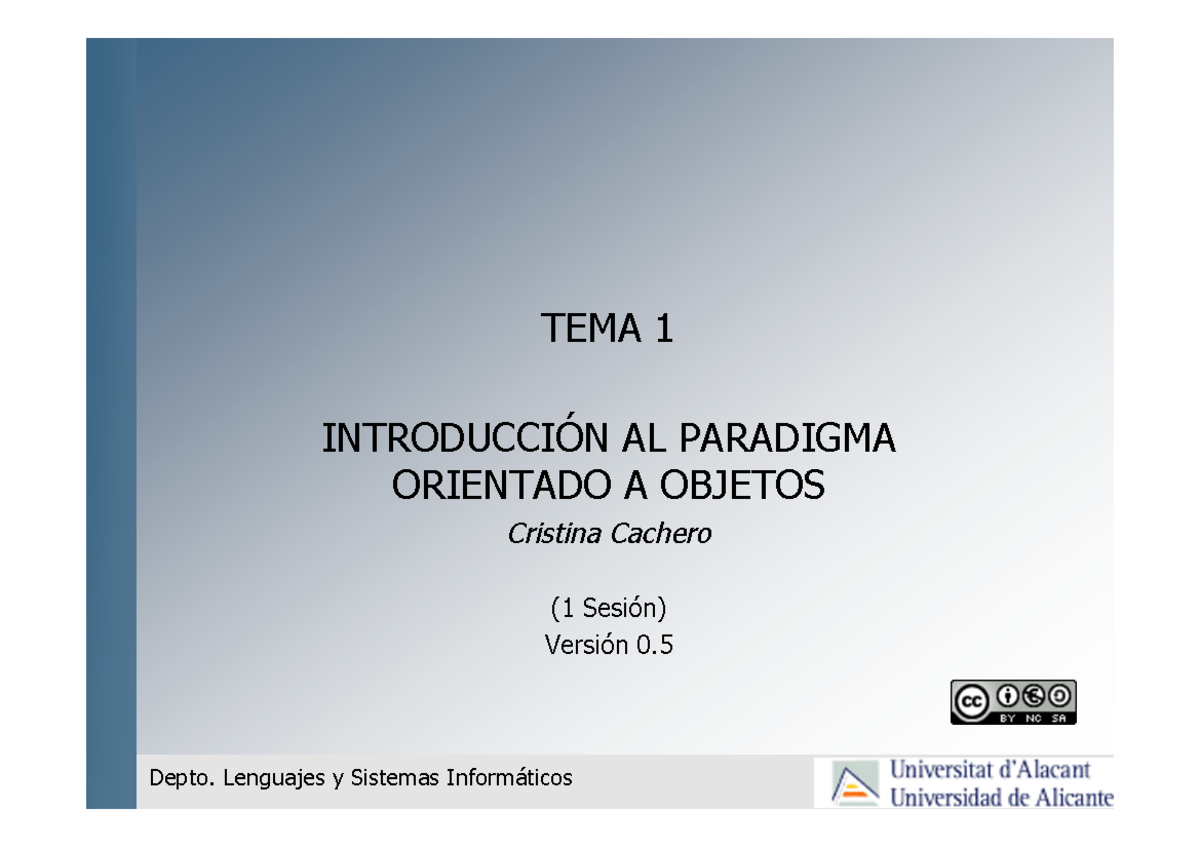 TEMA 1

INTRODUCCIÓN AL PARADIGMA ORIENTADO A OBJETOS

Cristina Cachero

(1 Sesión)
Versión 0.5

cc BY NC SA

Depto. Lenguajes y Sistemas Informáticos

Universitat d'Alacant
Universidad de Alicante